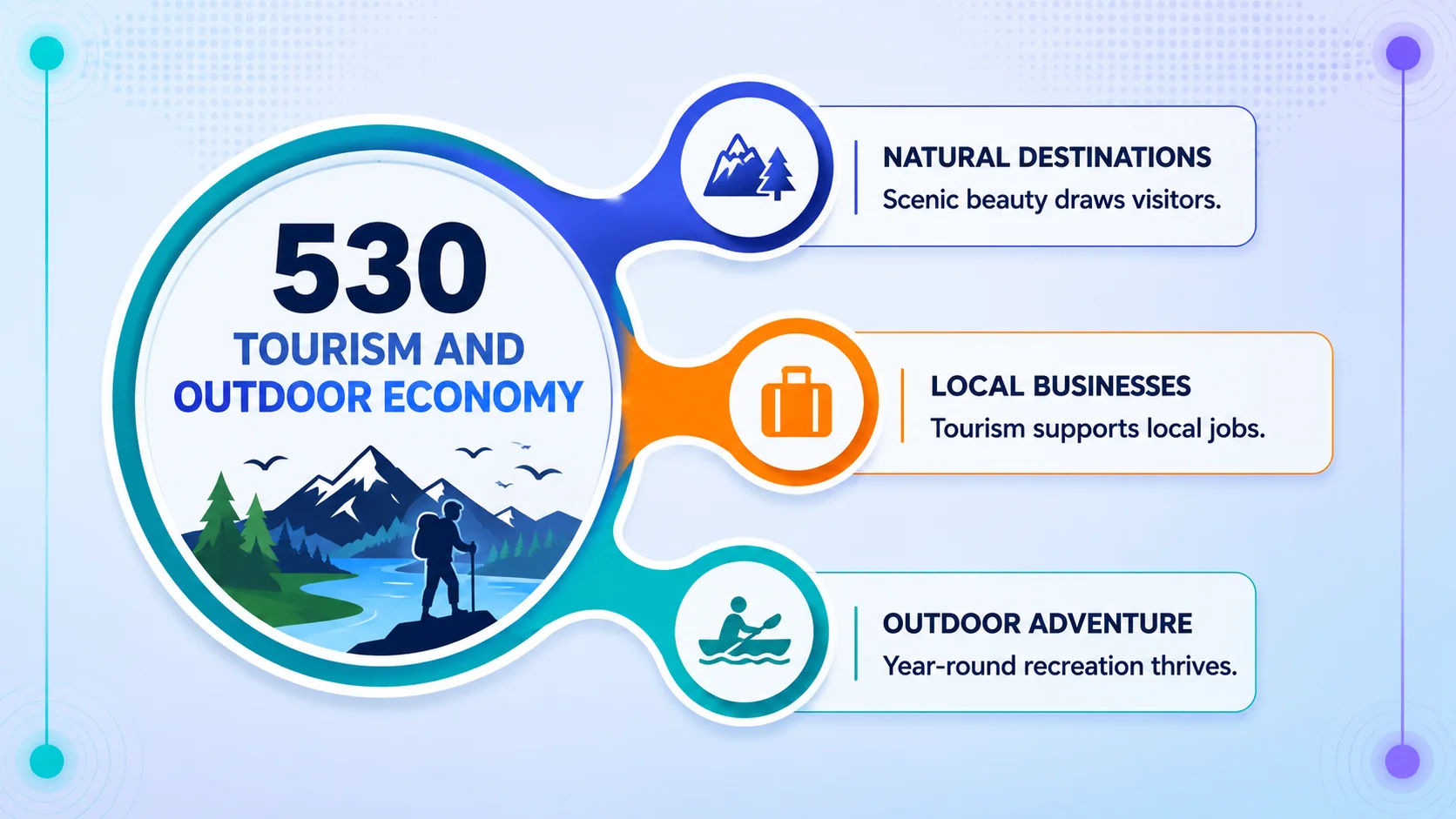 530
TOURISM AND OUTDOOR ECONOMY

NATURAL DESTINATIONS
Scenic beauty draws visitors.

LOCAL BUSINESSES
Tourism supports local jobs.

OUTDOOR ADVENTURE
Year-round recreation thrives.